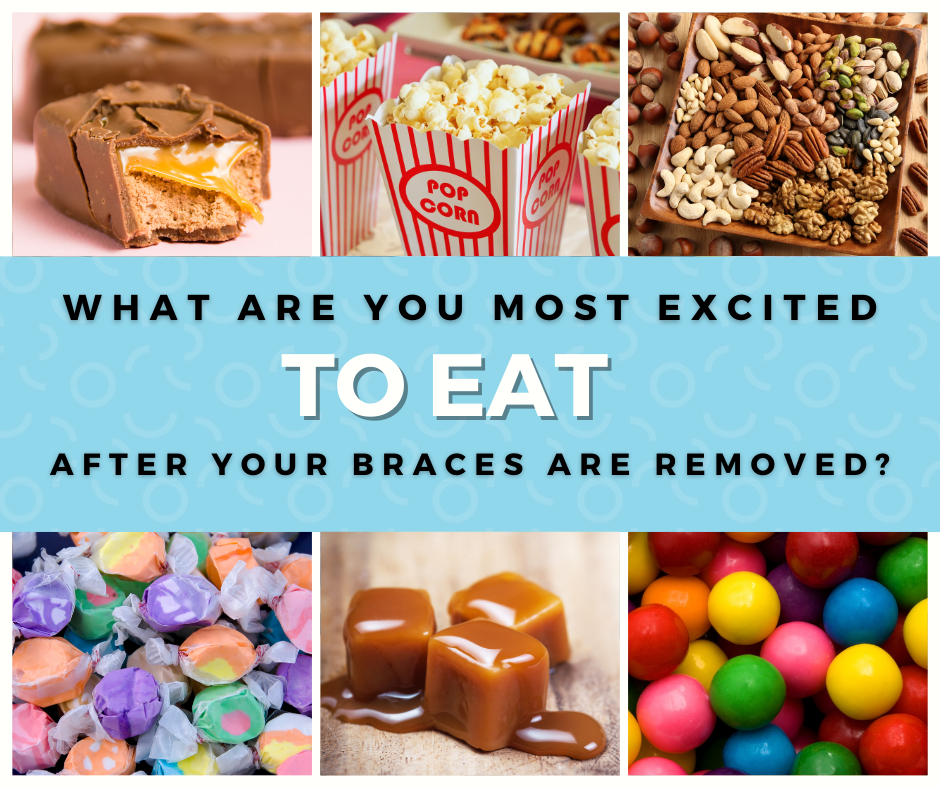 POP CORN
POP CORN
POP CORN

WHAT ARE YOU MOST EXCITED

TO EAT

AFTER YOUR BRACES ARE REMOVED?